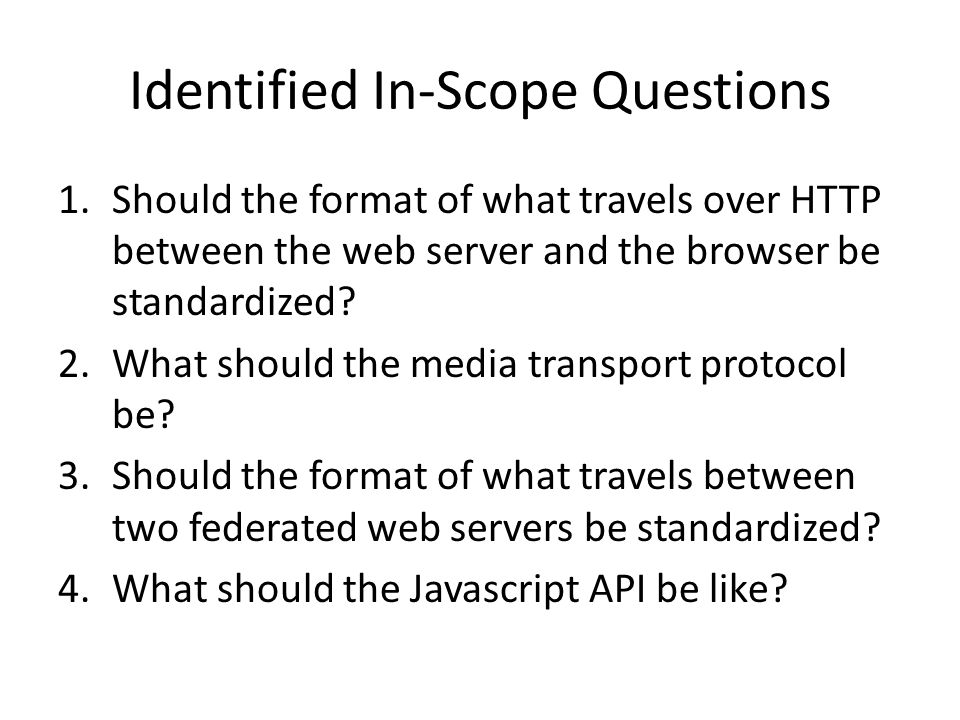 Identified In-Scope Questions

1. Should the format of what travels over HTTP between the web server and the browser be standardized?
2. What should the media transport protocol be?
3. Should the format of what travels between two federated web servers be standardized?
4. What should the Javascript API be like?